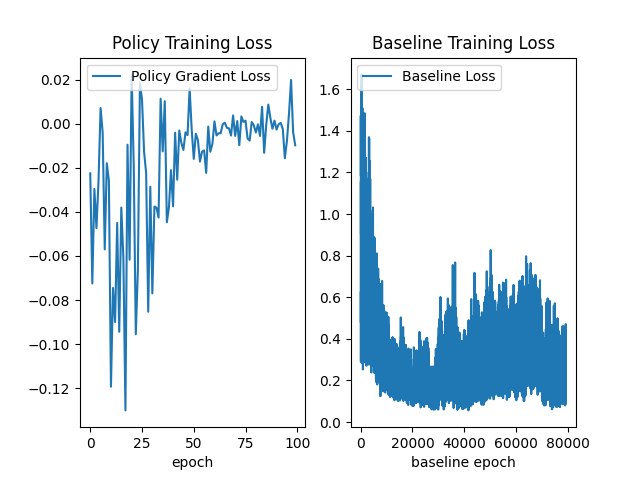 Policy Training Loss

Policy Gradient Loss

0.02
0.00
−0.02
−0.04
−0.06
−0.08
−0.10
−0.12

0
25
50
75
100

epoch

Baseline Training Loss

Baseline Loss

1.6
1.4
1.2
1.0
0.8
0.6
0.4
0.2
0.0

0
20000
40000
60000
80000

baseline epoch